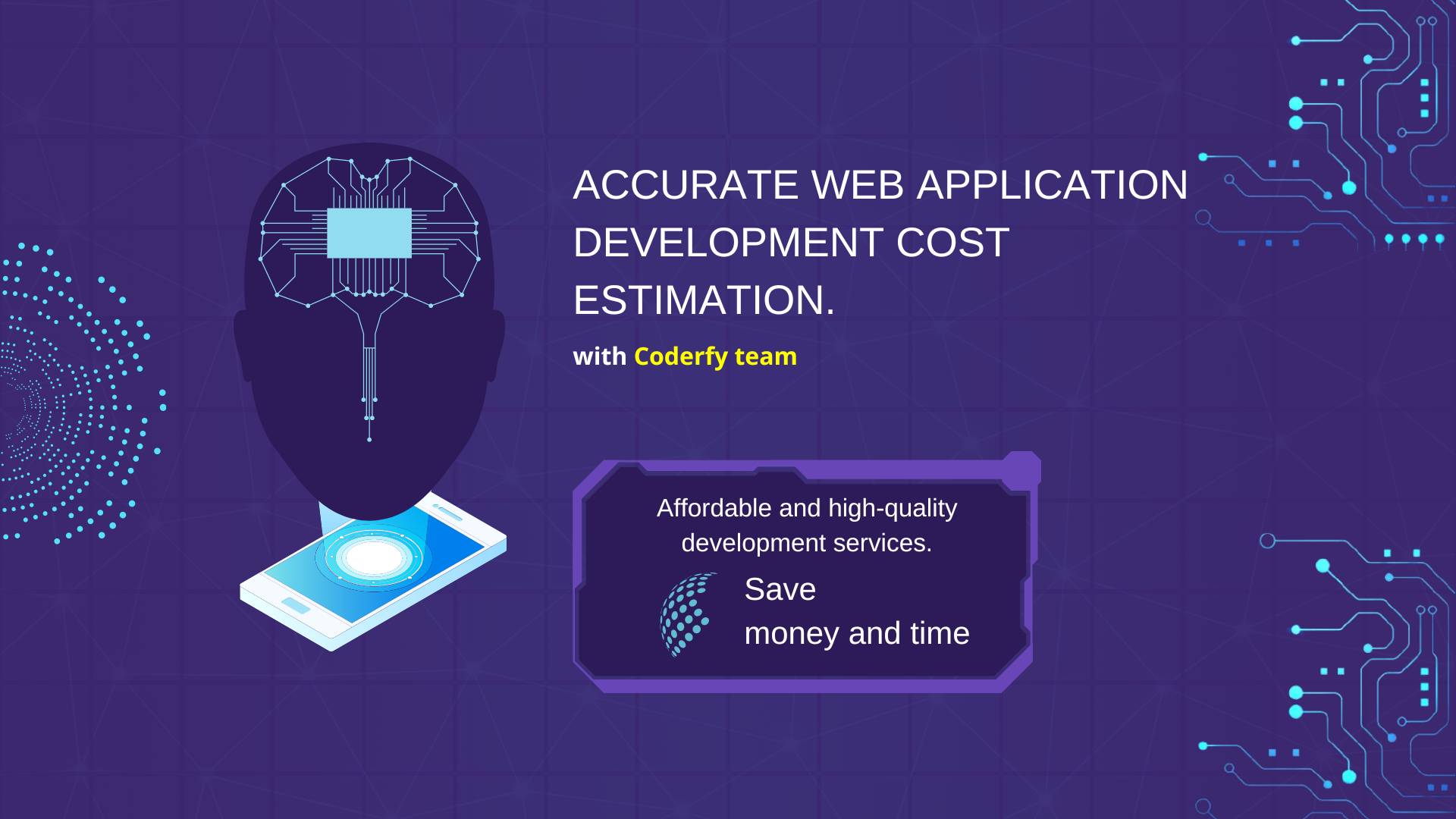 ACCURATE WEB APPLICATION DEVELOPMENT COST ESTIMATION.

with Coderfy team

Affordable and high-quality development services.

Save
money and time